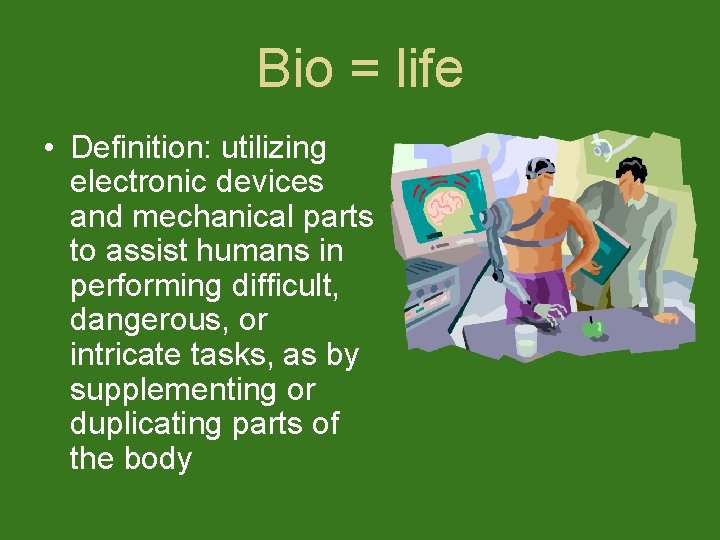 Bio = life

• Definition: utilizing electronic devices and mechanical parts to assist humans in performing difficult, dangerous, or intricate tasks, as by supplementing or duplicating parts of the body